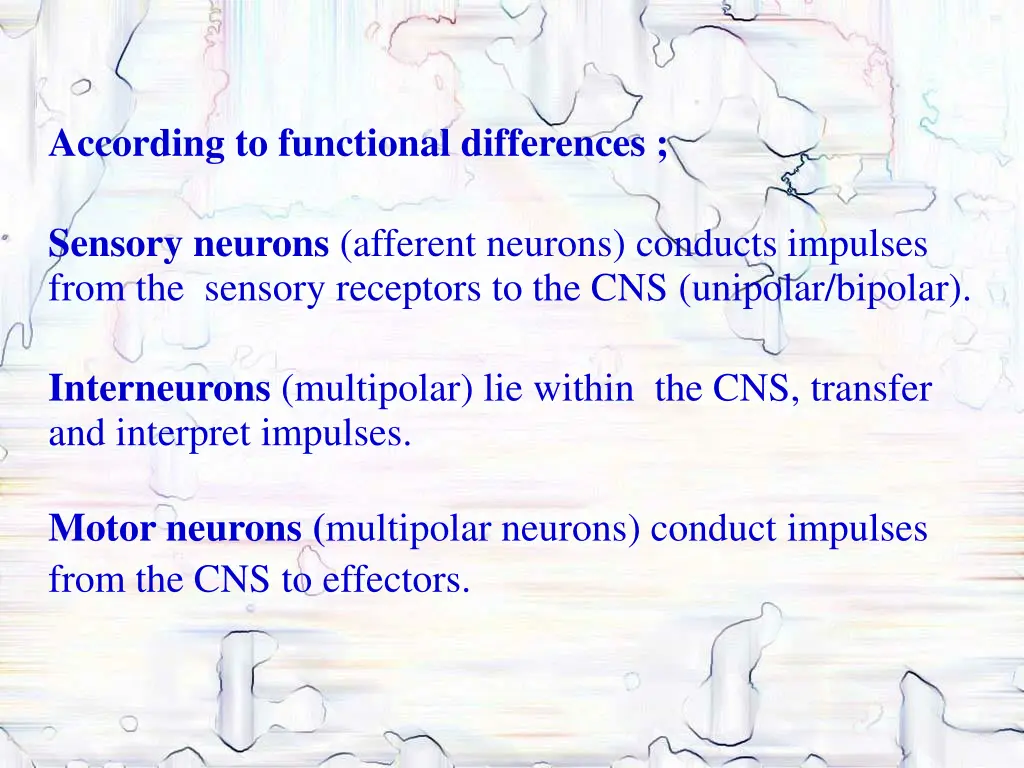 According to functional differences ;

Sensory neurons (afferent neurons) conducts impulses from the sensory receptors to the CNS (unipolar/bipolar).

Interneurons (multipolar) lie within the CNS, transfer and interpret impulses.

Motor neurons (multipolar neurons) conduct impulses from the CNS to effectors.